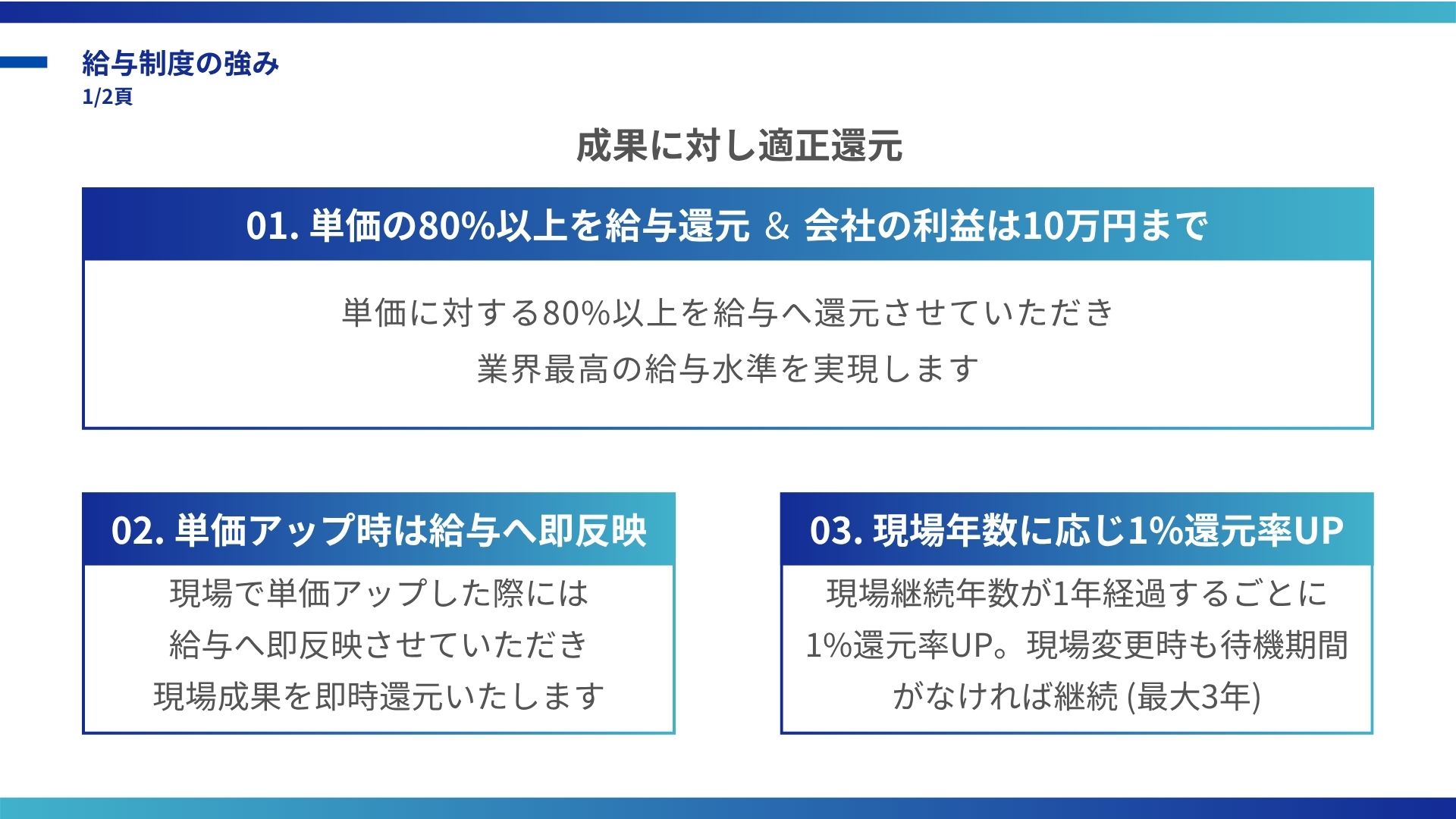 給与制度の強み
1/2頁

成果に対し適正還元

01. 単価の80%以上を給与還元 & 会社の利益は10万円まで

単価に対する80%以上を給与へ還元させていただき
業界最高の給与水準を実現します

02. 単価アップ時は給与へ即反映

現場で単価アップした際には
給与へ即反映させていただき
現場成果を即時還元いたします

03. 現場年数に応じ1%還元率UP

現場継続年数が1年経過するごとに
1%還元率UP。現場変更時も待機期間
がなければ継続 (最大3年)